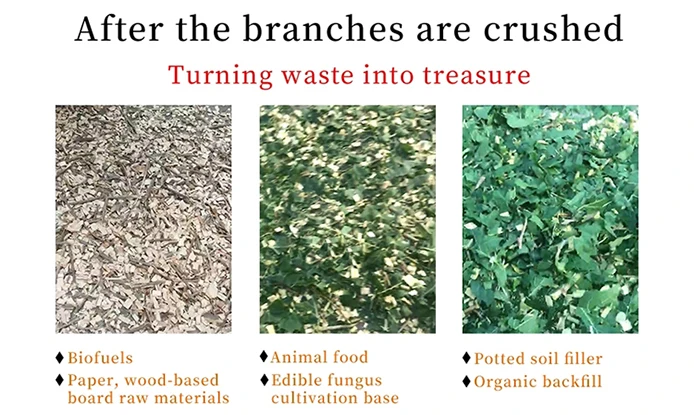 After the branches are crushed

Turning waste into treasure

♦ Biofuels
♦ Paper, wood-based board raw materials

♦ Animal food
♦ Edible fungus cultivation base

♦ Potted soil filler
♦ Organic backfill